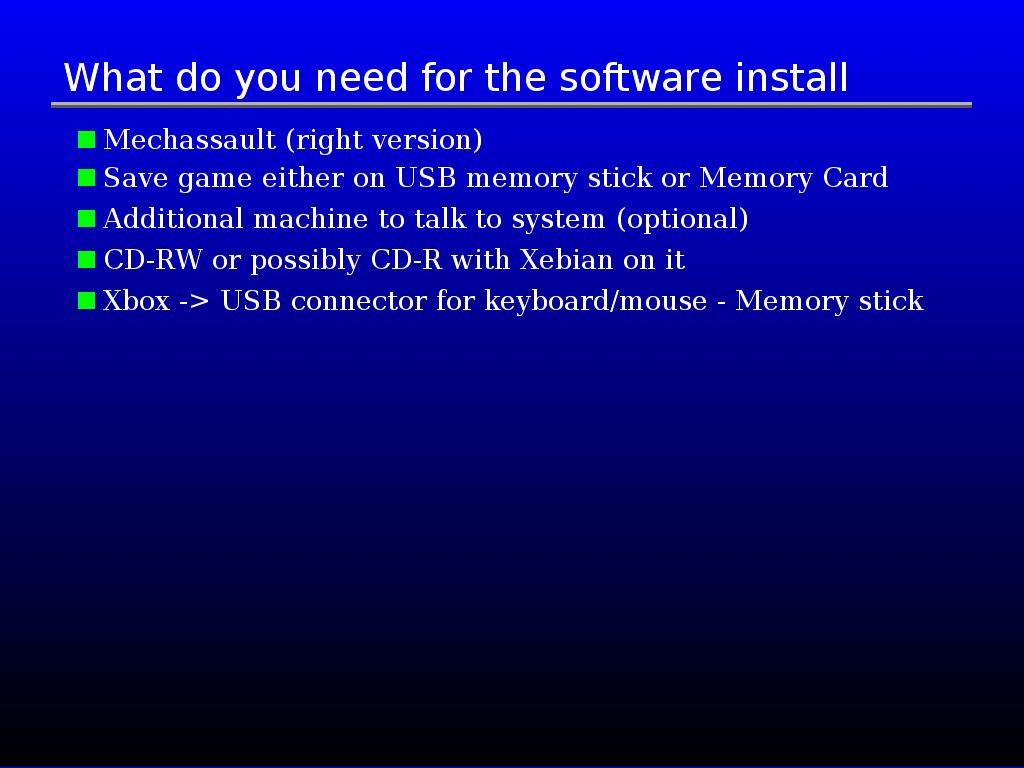 What do you need for the software install

- Mechassault (right version)
- Save game either on USB memory stick or Memory Card
- Additional machine to talk to system (optional)
- CD-RW or possibly CD-R with Xebian on it
- Xbox -> USB connector for keyboard/mouse - Memory stick